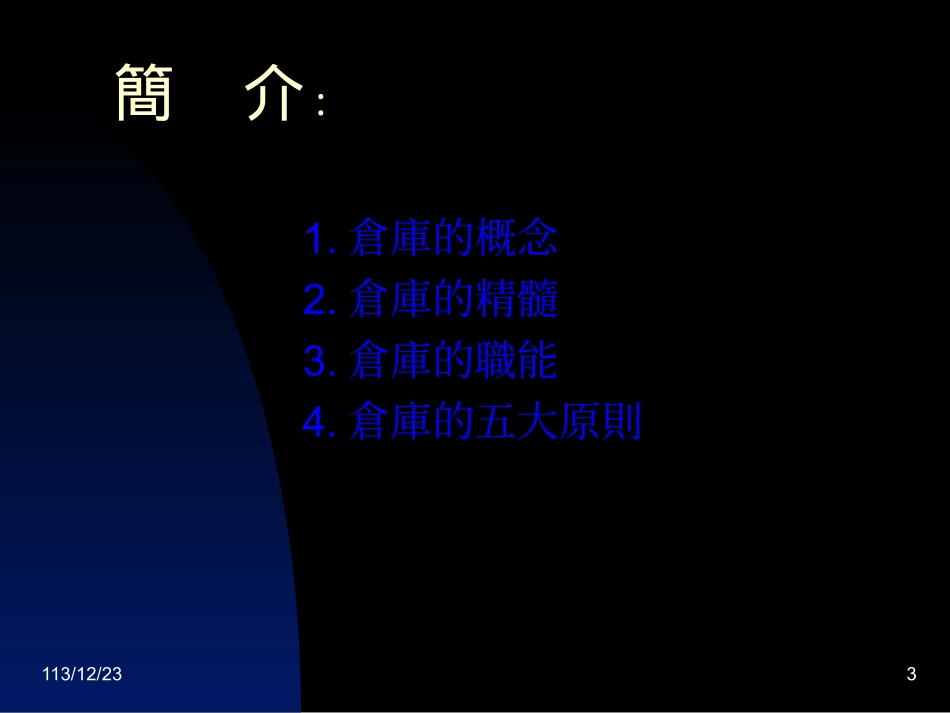 簡　介:

1. 倉庫的概念
2. 倉庫的精髓
3. 倉庫的職能
4. 倉庫的五大原則

113/12/23

3